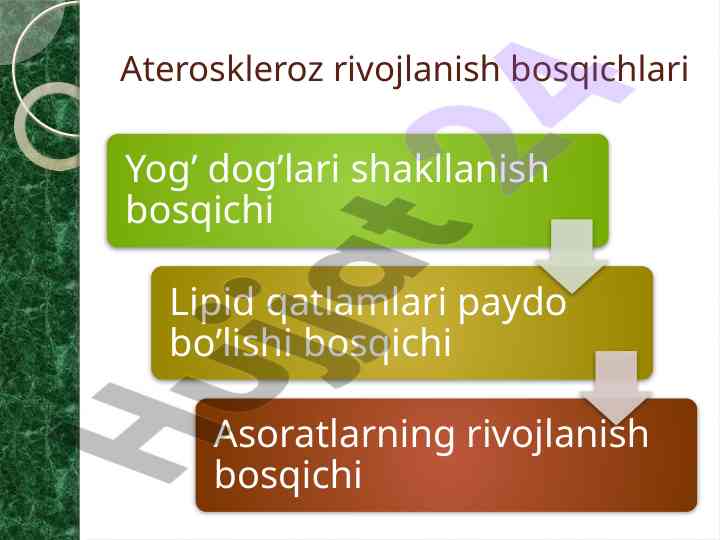 Ateroskleroz rivojlanish bosqichlari

Yog’ dog’lari shakllanish bosqichi

Lipid qatlamlari paydo bo’lishi bosqichi

Asoratlarning rivojlanish bosqichi

Hujjat24